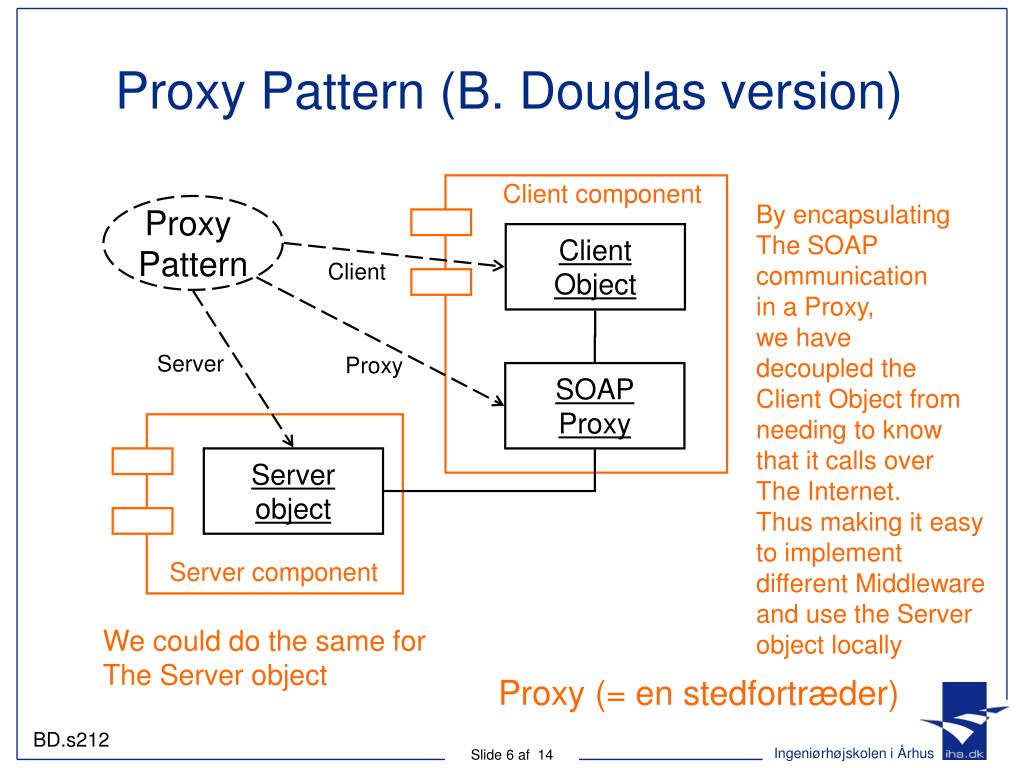 Proxy Pattern (B. Douglas version)

Proxy Pattern

Client

Server

Proxy

Client component

Client Object

SOAP Proxy

Server object

Server component

By encapsulating The SOAP communication in a Proxy, we have decoupled the Client Object from needing to know that it calls over The Internet. Thus making it easy to implement different Middleware and use the Server object locally

We could do the same for The Server object

Proxy (= en stedfortræder)

BD.s212

Slide 6 af 14

Ingeniørhøjskolen i Århus

iha.dk